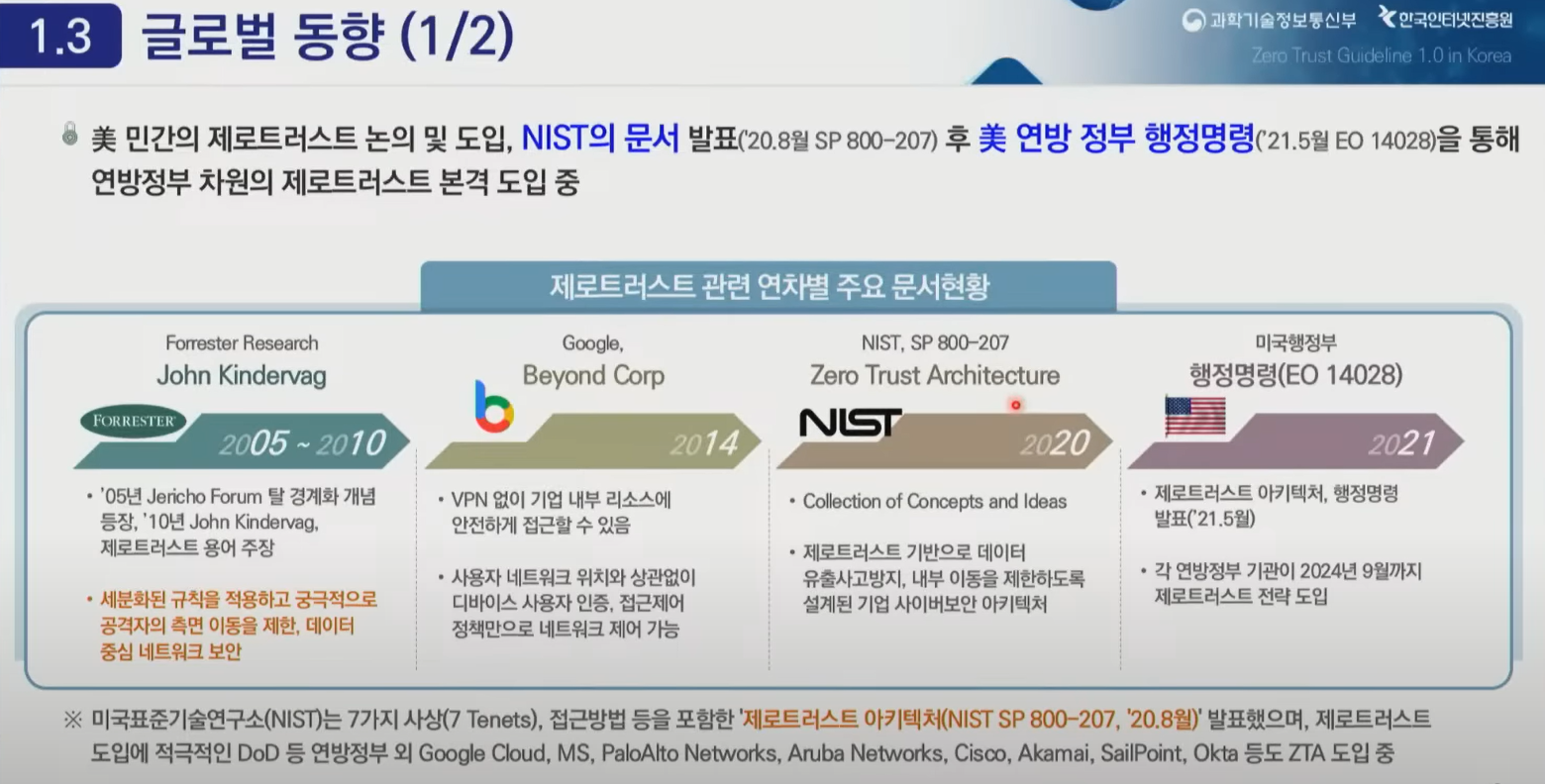 1.3 글로벌 동향 (1/2)

과학기술정보통신부 한국인터넷진흥원
Zero Trust Guideline 1.0 in Korea

美 민간의 제로트러스트 논의 및 도입, NIST의 문서 발표('20.8월 SP 800-207) 후 美 연방 정부 행정명령('21.5월 EO 14028)을 통해 연방정부 차원의 제로트러스트 본격 도입 중

제로트러스트 관련 연차별 주요 문서현황

Forrester Research
John Kindervag
FORRESTER
2005 ~ 2010
• '05년 Jericho Forum 탈 경계화 개념 등장, '10년 John Kindervag, 제로트러스트 용어 주장
• 세분화된 규칙을 적용하고 궁극적으로 공격자의 측면 이동을 제한, 데이터 중심 네트워크 보안

Google,
Beyond Corp
2014
• VPN 없이 기업 내부 리소스에 안전하게 접근할 수 있음
• 사용자 네트워크 위치와 상관없이 디바이스 사용자 인증, 접근제어 정책만으로 네트워크 제어 가능

NIST, SP 800-207
Zero Trust Architecture
NIST
2020
• Collection of Concepts and Ideas
• 제로트러스트 기반으로 데이터 유출사고방지, 내부 이동을 제한하도록 설계된 기업 사이버보안 아키텍처

미국행정부
행정명령(EO 14028)
2021
• 제로트러스트 아키텍처, 행정명령 발표('21.5월)
• 각 연방정부 기관이 2024년 9월까지 제로트러스트 전략 도입

※ 미국표준기술연구소(NIST)는 7가지 사상(7 Tenets), 접근방법 등을 포함한 '제로트러스트 아키텍처(NIST SP 800-207, '20.8월)' 발표했으며, 제로트러스트 도입에 적극적인 DoD 등 연방정부 외 Google Cloud, MS, PaloAlto Networks, Aruba Networks, Cisco, Akamai, SailPoint, Okta 등도 ZTA 도입 중